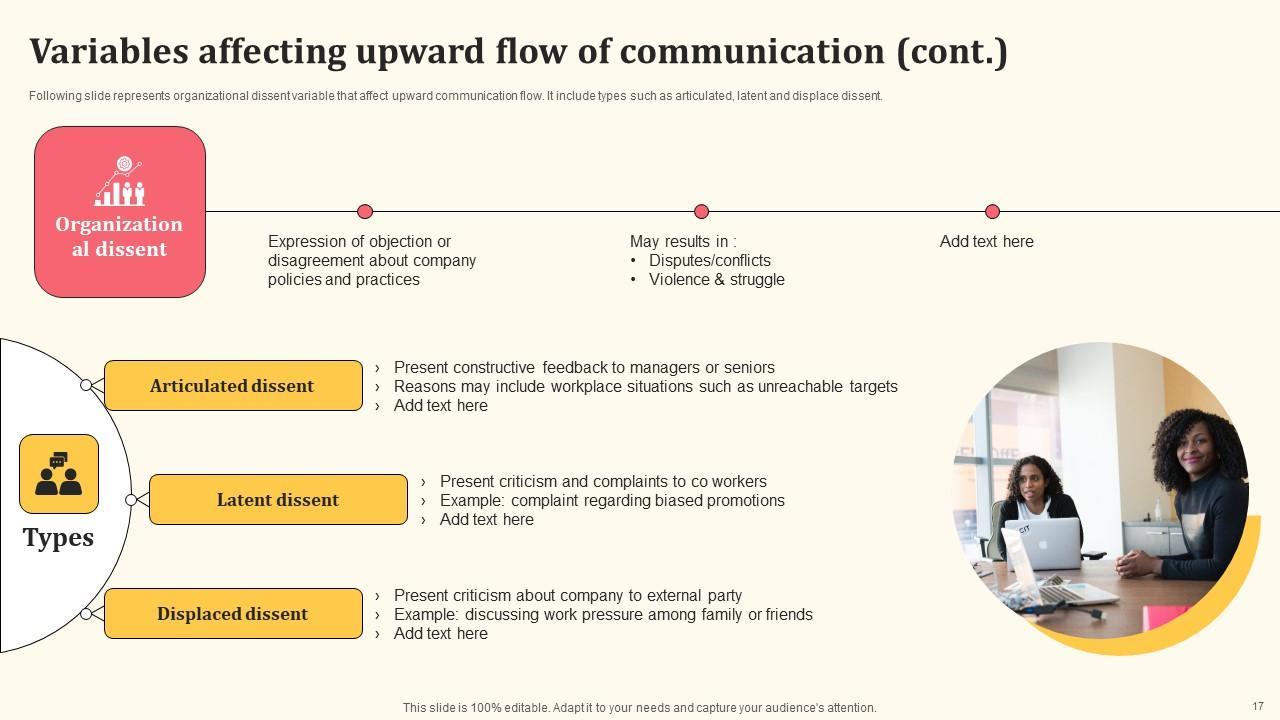 Variables affecting upward flow of communication (cont.)

Following slide represents organizational dissent variable that affect upward communication flow. It include types such as articulated, latent and displace dissent.

Organizational dissent

Expression of objection or disagreement about company policies and practices

May results in :
• Disputes/conflicts
• Violence & struggle

Add text here

Types

Articulated dissent

› Present constructive feedback to managers or seniors
› Reasons may include workplace situations such as unreachable targets
› Add text here

Latent dissent

› Present criticism and complaints to co workers
› Example: complaint regarding biased promotions
› Add text here

Displaced dissent

› Present criticism about company to external party
› Example: discussing work pressure among family or friends
› Add text here

This slide is 100% editable. Adapt it to your needs and capture your audience's attention.

17